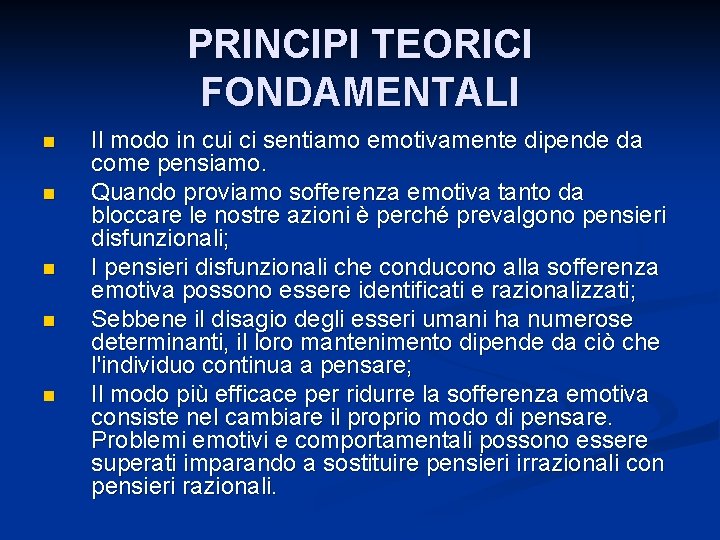 PRINCIPI TEORICI FONDAMENTALI

- Il modo in cui ci sentiamo emotivamente dipende da come pensiamo.
- Quando proviamo sofferenza emotiva tanto da bloccare le nostre azioni è perché prevalgono pensieri disfunzionali;
- I pensieri disfunzionali che conducono alla sofferenza emotiva possono essere identificati e razionalizzati;
- Sebbene il disagio degli esseri umani ha numerose determinanti, il loro mantenimento dipende da ciò che l'individuo continua a pensare;
- Il modo più efficace per ridurre la sofferenza emotiva consiste nel cambiare il proprio modo di pensare. Problemi emotivi e comportamentali possono essere superati imparando a sostituire pensieri irrazionali con pensieri razionali.